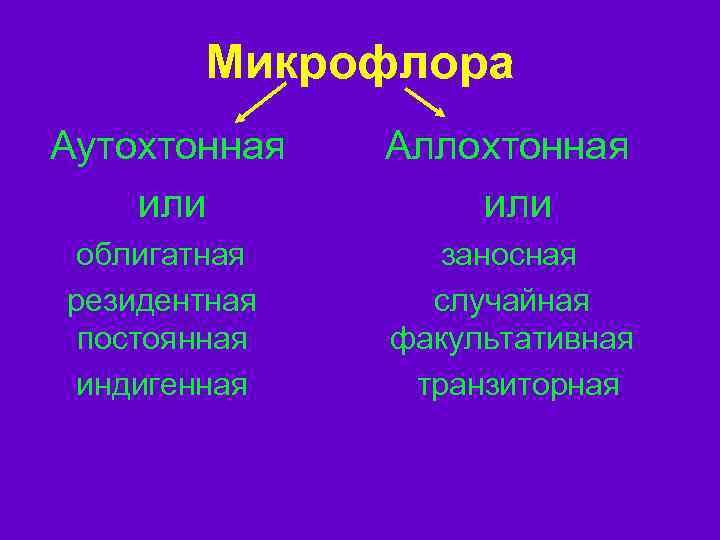 Микрофлора

Аутохтонная
или
облигатная
резидентная
постоянная
индигенная

Аллохтонная
или
заносная
случайная
факультативная
транзиторная